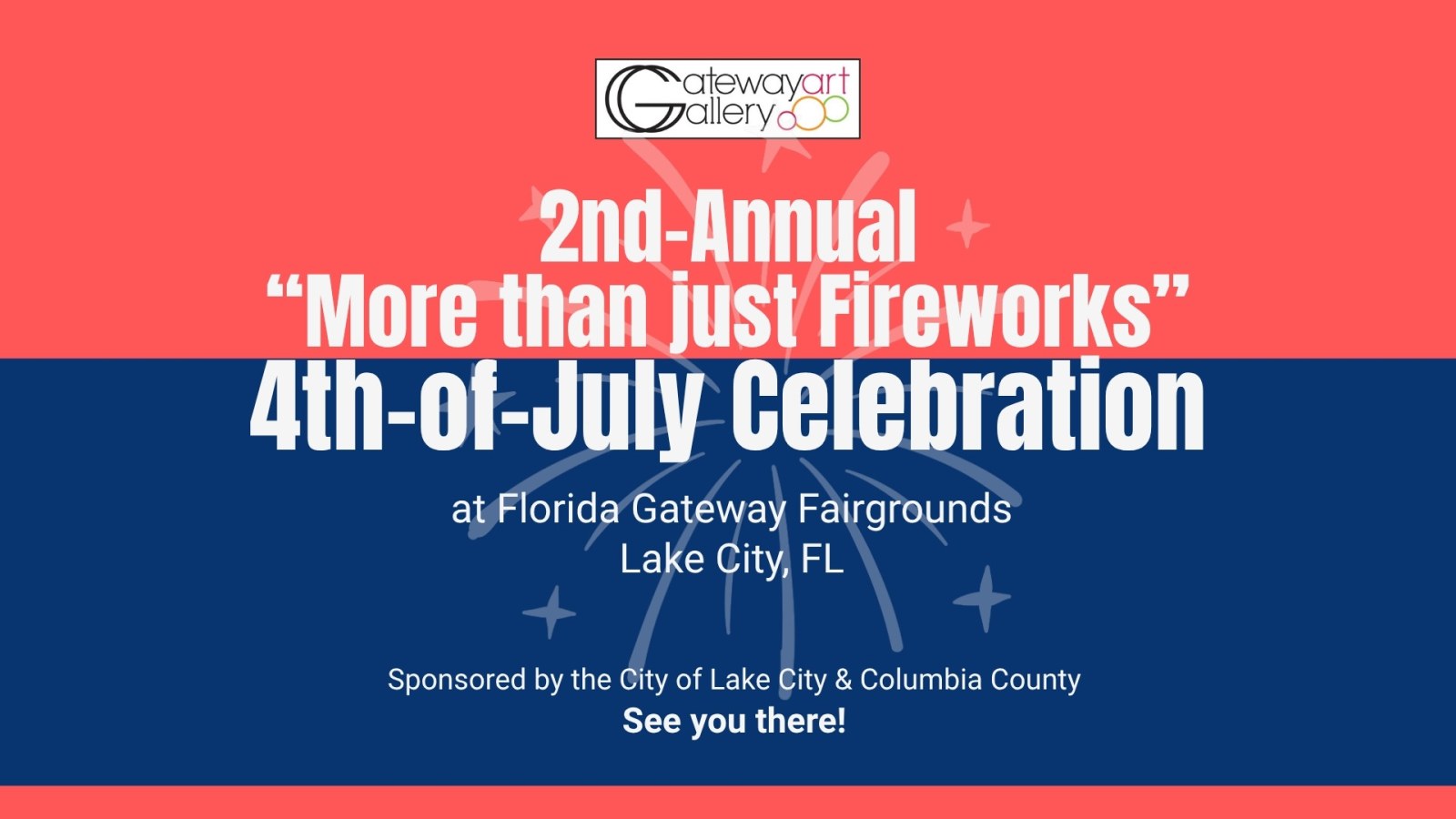 Gatewayart Gallery

2nd-Annual
“More than just Fireworks”
4th-of-July Celebration

at Florida Gateway Fairgrounds
Lake City, FL

Sponsored by the City of Lake City & Columbia County
See you there!